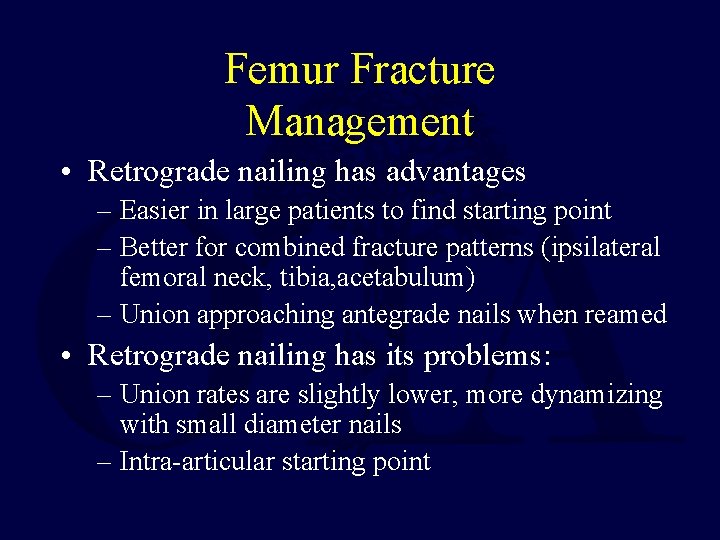 Femur Fracture Management

• Retrograde nailing has advantages
– Easier in large patients to find starting point
– Better for combined fracture patterns (ipsilateral femoral neck, tibia,acetabulum)
– Union approaching antegrade nails when reamed

• Retrograde nailing has its problems:
– Union rates are slightly lower, more dynamizing with small diameter nails
– Intra-articular starting point